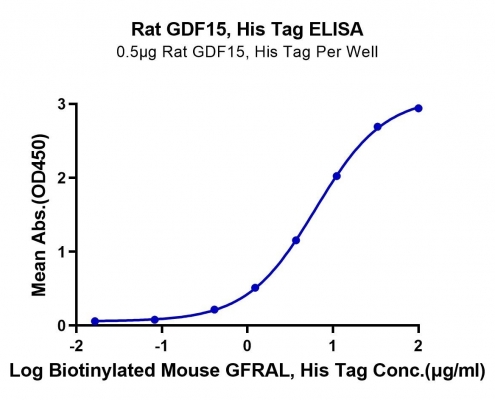 Rat GDF15, His Tag ELISA
0.5μg Rat GDF15, His Tag Per Well

Mean Abs.(OD450)

3
2
1
0

-2
-1
0
1
2

Log Biotinylated Mouse GFRAL, His Tag Conc.(μg/ml)